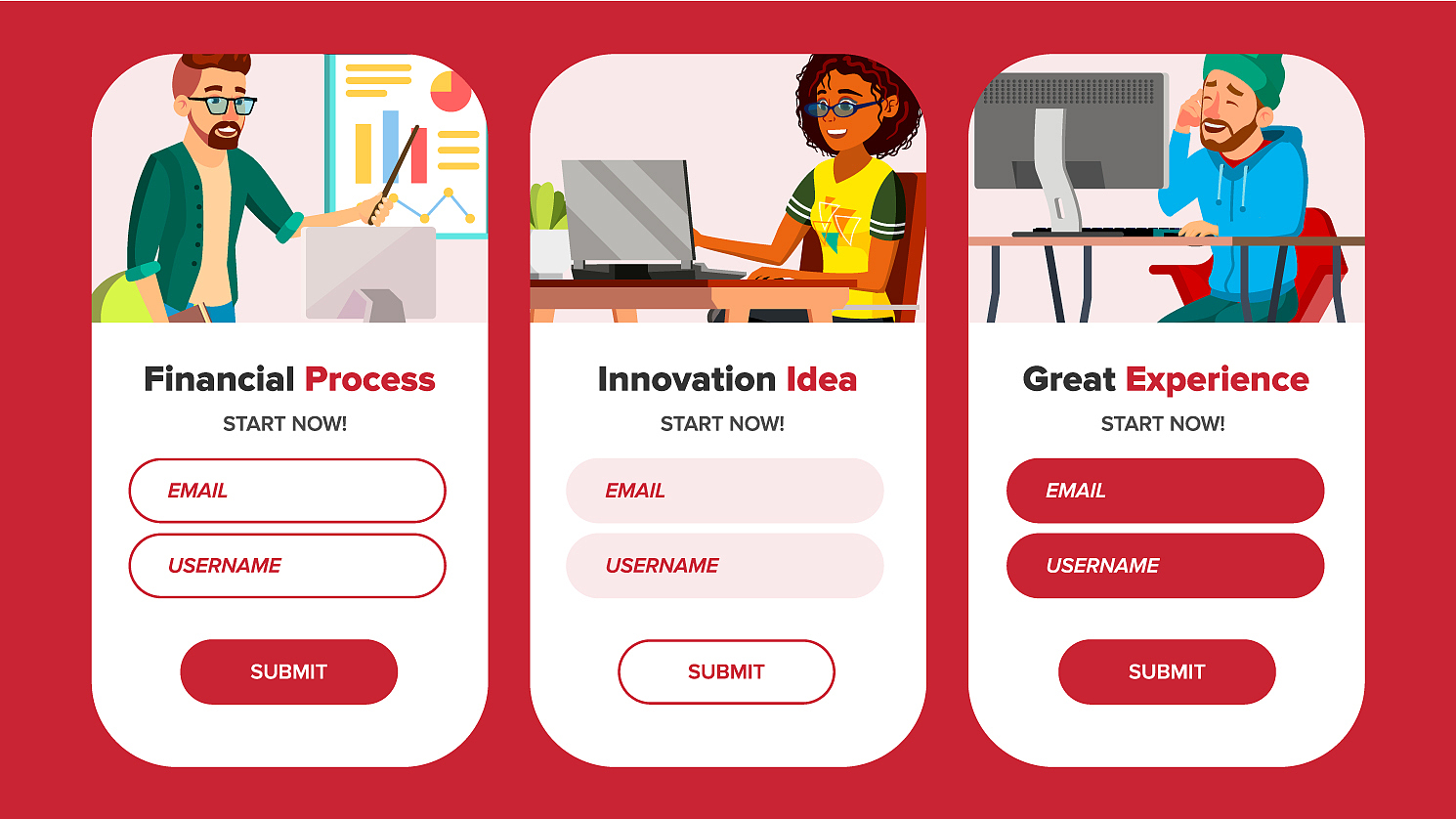 Financial Process
START NOW!
EMAIL
USERNAME
SUBMIT

Innovation Idea
START NOW!
EMAIL
USERNAME
SUBMIT

Great Experience
START NOW!
EMAIL
USERNAME
SUBMIT